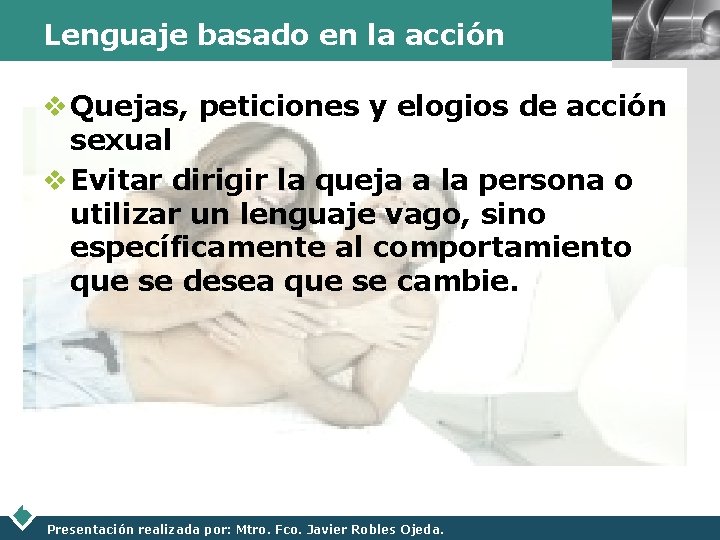 Lenguaje basado en la acción

❖ Quejas, peticiones y elogios de acción sexual

❖ Evitar dirigir la queja a la persona o utilizar un lenguaje vago, sino específicamente al comportamiento que se desea que se cambie.

Presentación realizada por: Mtro. Fco. Javier Robles Ojeda.